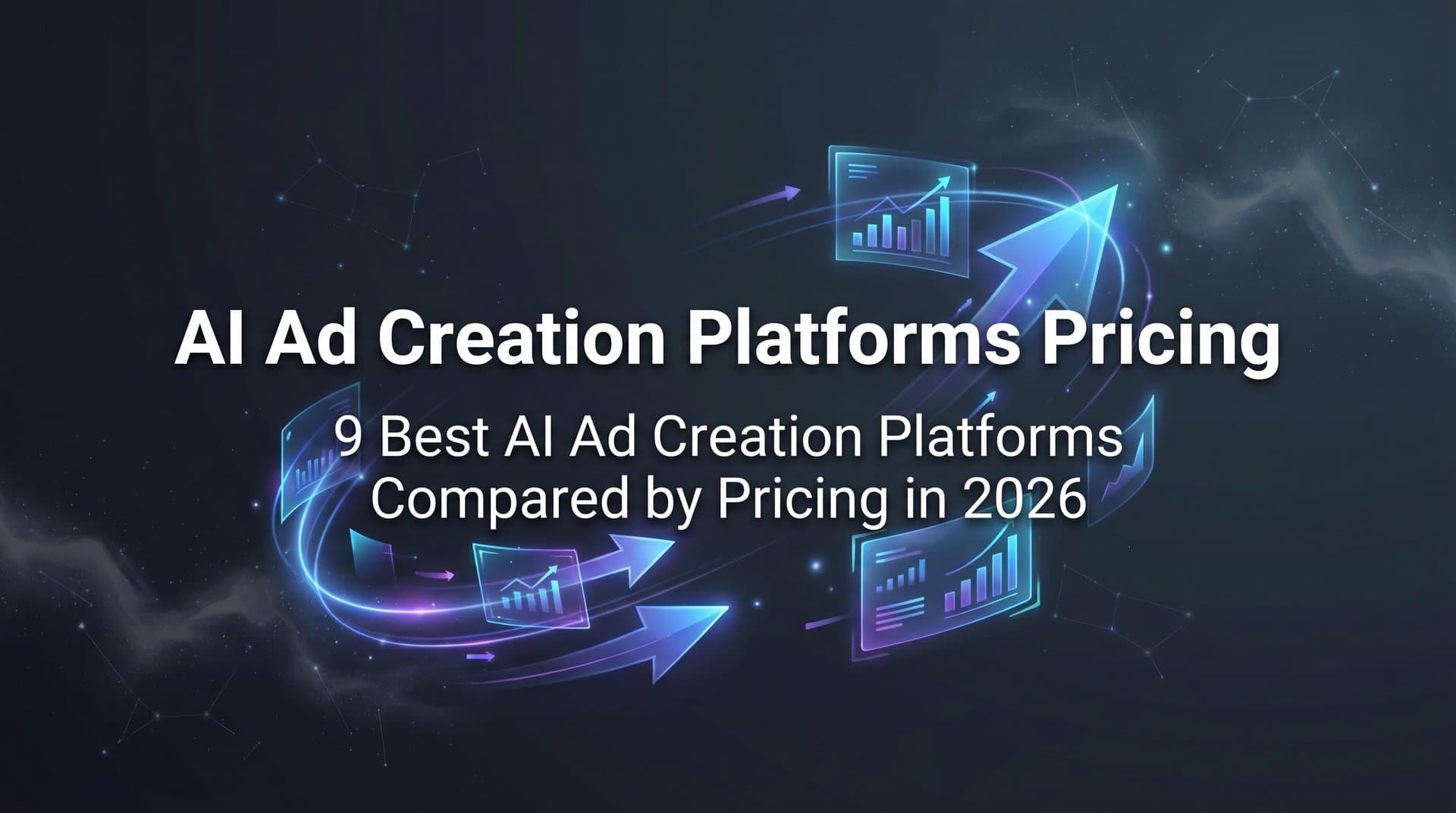 AI Ad Creation Platforms Pricing

9 Best AI Ad Creation Platforms Compared by Pricing in 2026